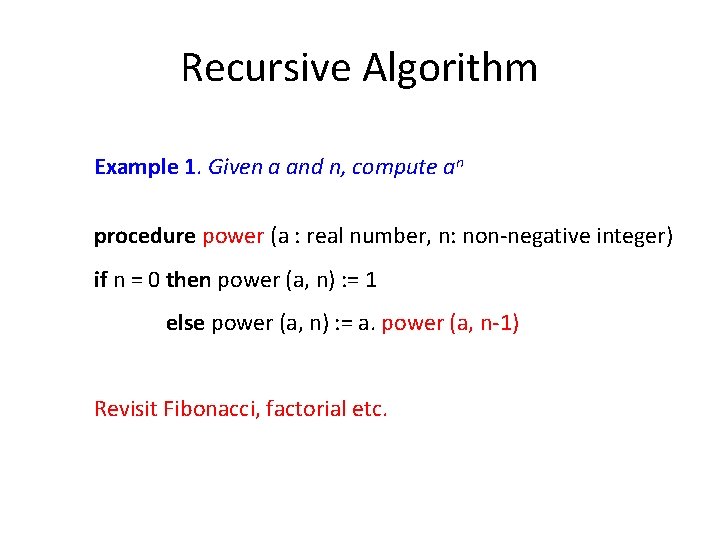 Recursive Algorithm

Example 1. Given a and n, compute $a^n$

procedure power (a : real number, n: non-negative integer)

if n = 0 then power (a, n) := 1

else power (a, n) := a. power (a, n-1)

Revisit Fibonacci, factorial etc.